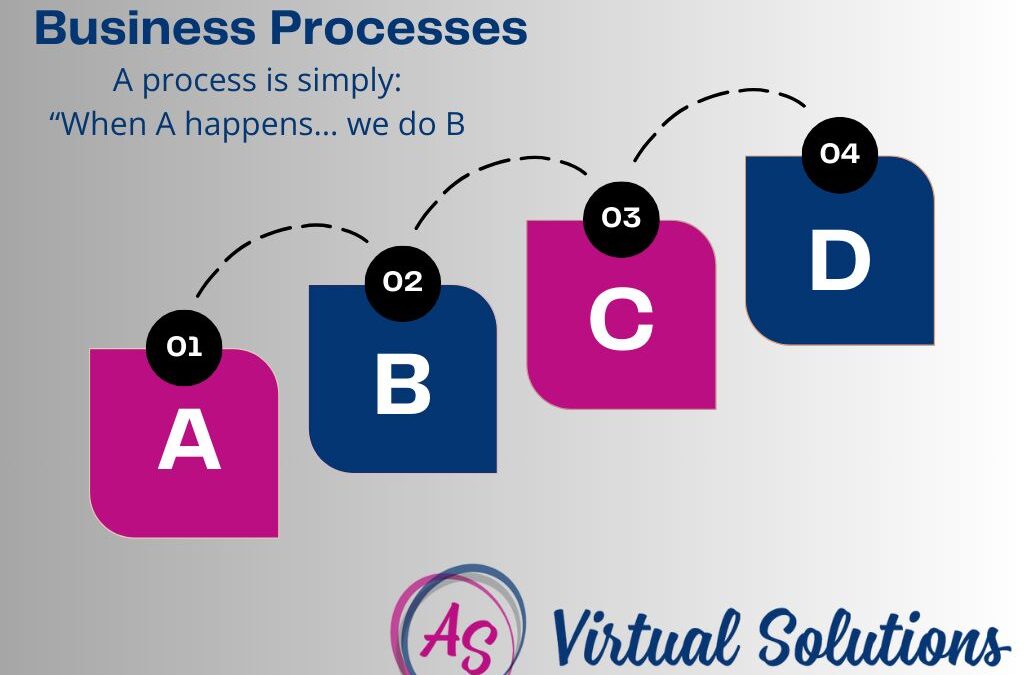 Business Processes

A process is simply:
“When A happens... we do B

01
A

02
B

03
C

04
D

AS Virtual Solutions